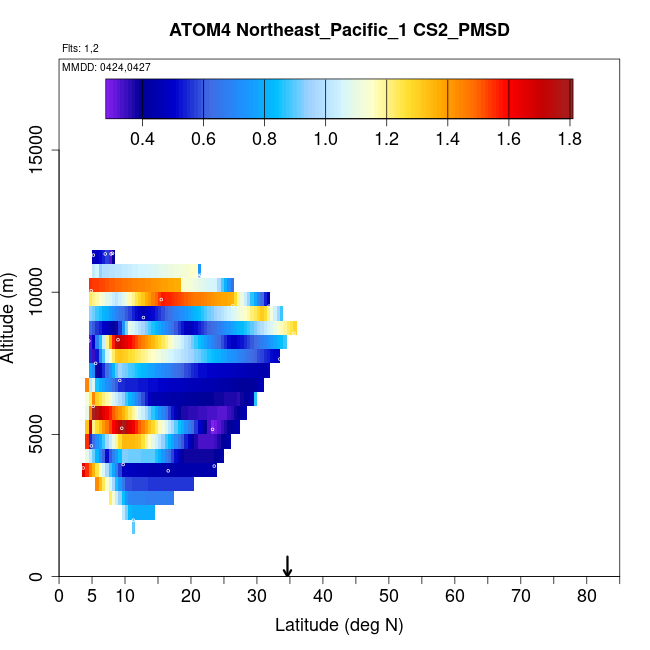 ATOM4 Northeast_Pacific_1 CS2_PMSD

Flts: 1,2

MMDD: 0424,0427

0.4 0.6 0.8 1.0 1.2 1.4 1.6 1.8

Altitude (m)

0
5000
10000
15000

0 5 10 20 30 40 50 60 70 80

Latitude (deg N)